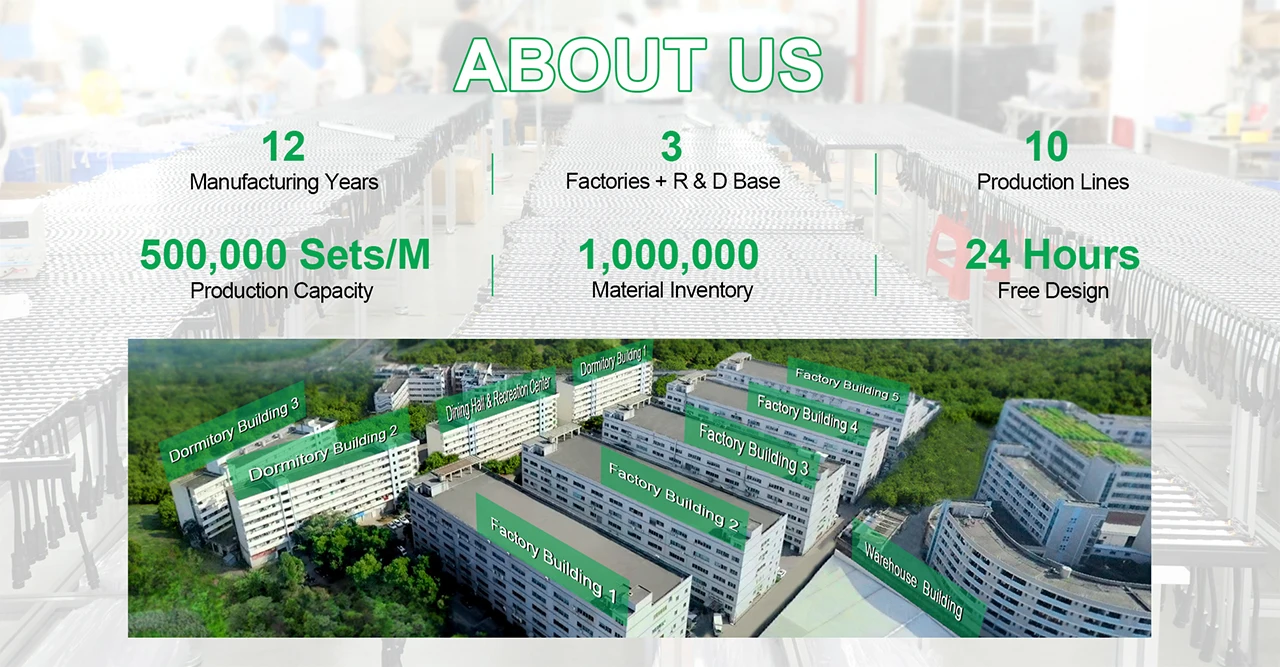 ABOUT US

12
Manufacturing Years

3
Factories + R & D Base

10
Production Lines

500,000 Sets/M
Production Capacity

1,000,000
Material Inventory

24 Hours
Free Design

Dormitory Building 3
Dormitory Building 2
Dining Hall & Recreation Center
Dormitory Building 1
Factory Building 5
Factory Building 4
Factory Building 3
Factory Building 2
Factory Building 1
Warehouse Building